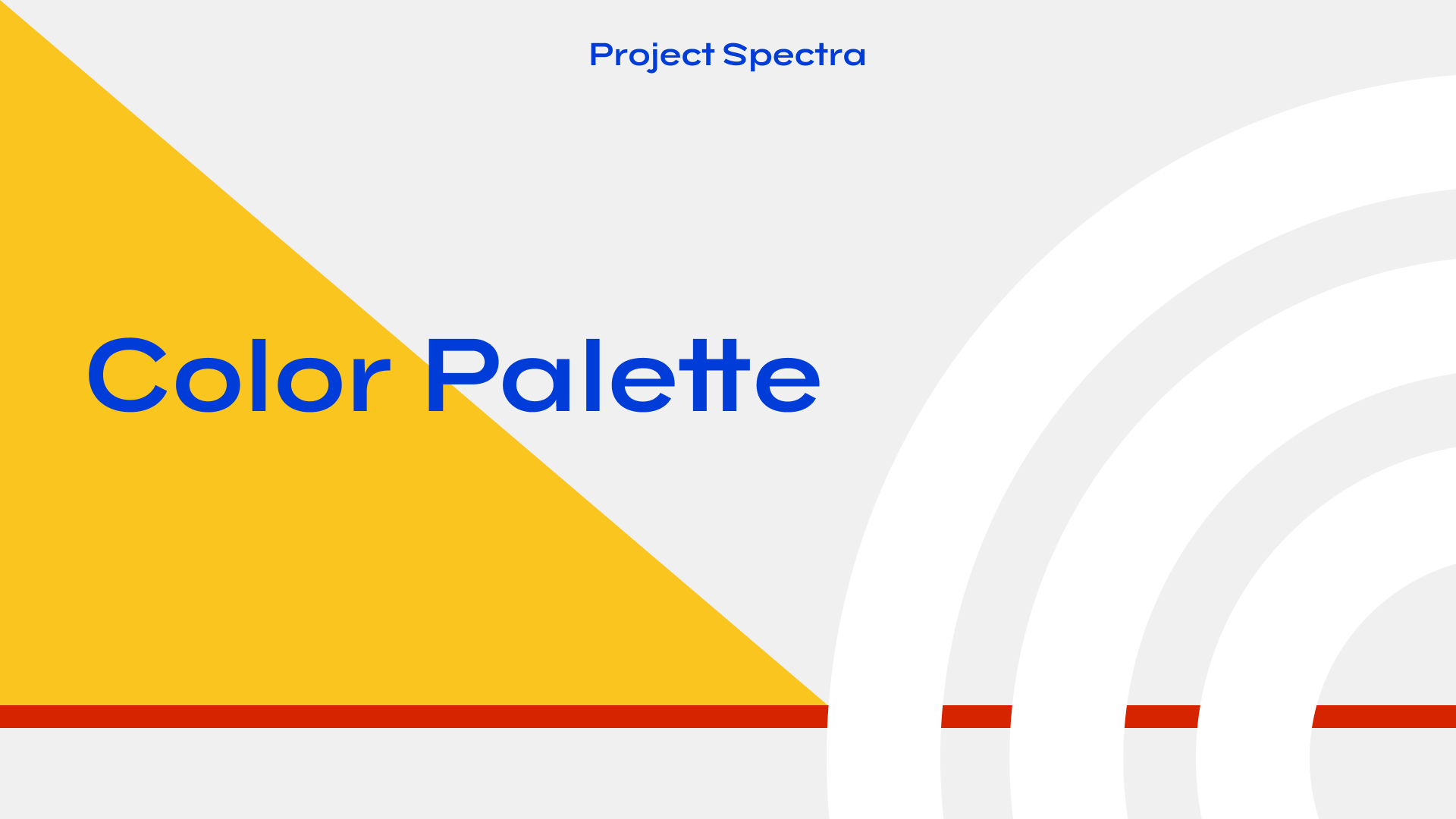 Project Spectra

Color Palette